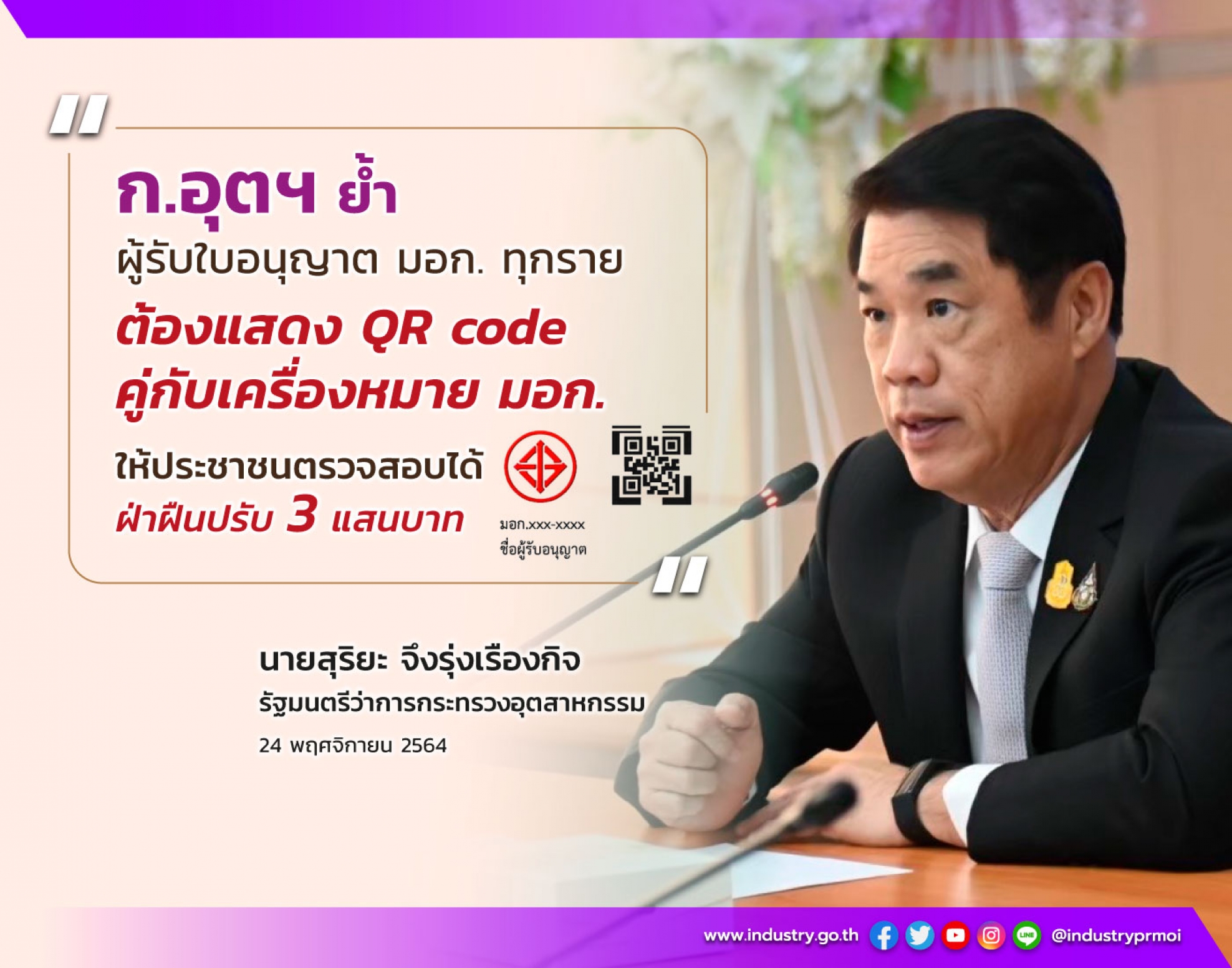 "
ก.อุตฯ ย้ำ
ผู้รับใบอนุญาต มอก. ทุกราย
ต้องแสดง QR code
คู่กับเครื่องหมาย มอก.
ให้ประชาชนตรวจสอบได้
ฝ่าฝืนปรับ 3 แสนบาท

มอก.xxx-xxxx
ชื่อผู้รับอนุญาต
"

นายสุริยะ จึงรุ่งเรืองกิจ
รัฐมนตรีว่าการกระทรวงอุตสาหกรรม
24 พฤศจิกายน 2564

www.industry.go.th LINE @industryprmoi